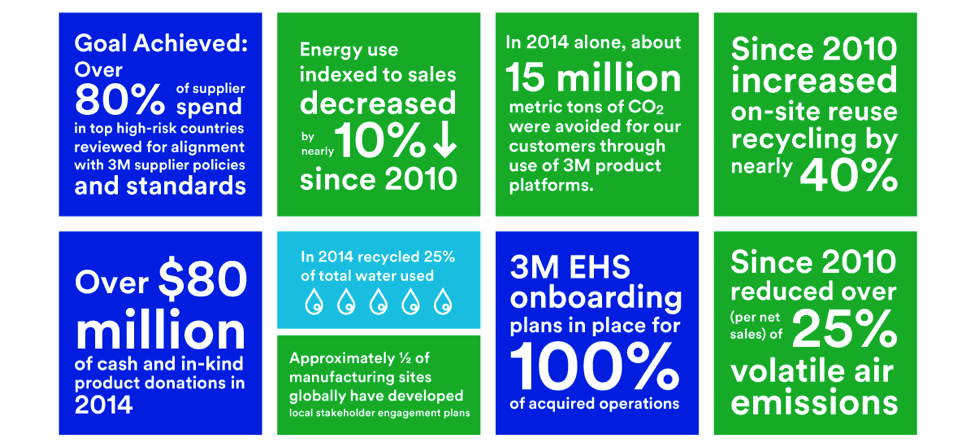 Goal Achieved: Over 80% of supplier spend in top high-risk countries reviewed for alignment with 3M supplier policies and standards

Energy use indexed to sales decreased by nearly 10%↓ since 2010

In 2014 alone, about 15 million metric tons of $CO_2$ were avoided for our customers through use of 3M product platforms.

Since 2010 increased on-site reuse recycling by nearly 40%

Over $80 million of cash and in-kind product donations in 2014

In 2014 recycled 25% of total water used

Approximately ½ of manufacturing sites globally have developed local stakeholder engagement plans

3M EHS onboarding plans in place for 100% of acquired operations

Since 2010 reduced over (per net sales) of 25% volatile air emissions